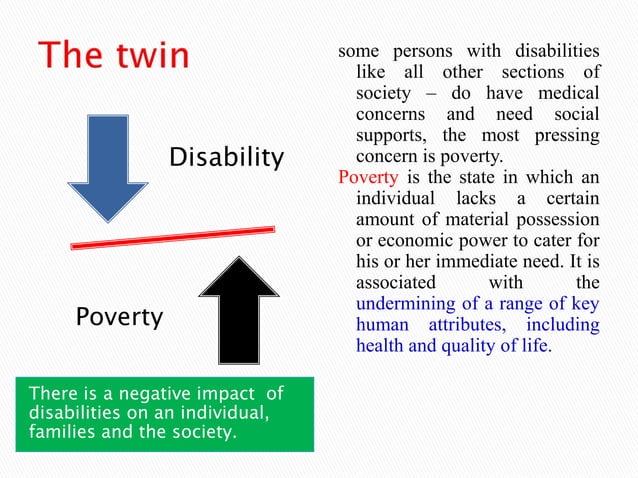 The twin

Disability

Poverty

There is a negative impact of disabilities on an individual, families and the society.

some persons with disabilities like all other sections of society – do have medical concerns and need social supports, the most pressing concern is poverty.

Poverty is the state in which an individual lacks a certain amount of material possession or economic power to cater for his or her immediate need. It is associated with the undermining of a range of key human attributes, including health and quality of life.